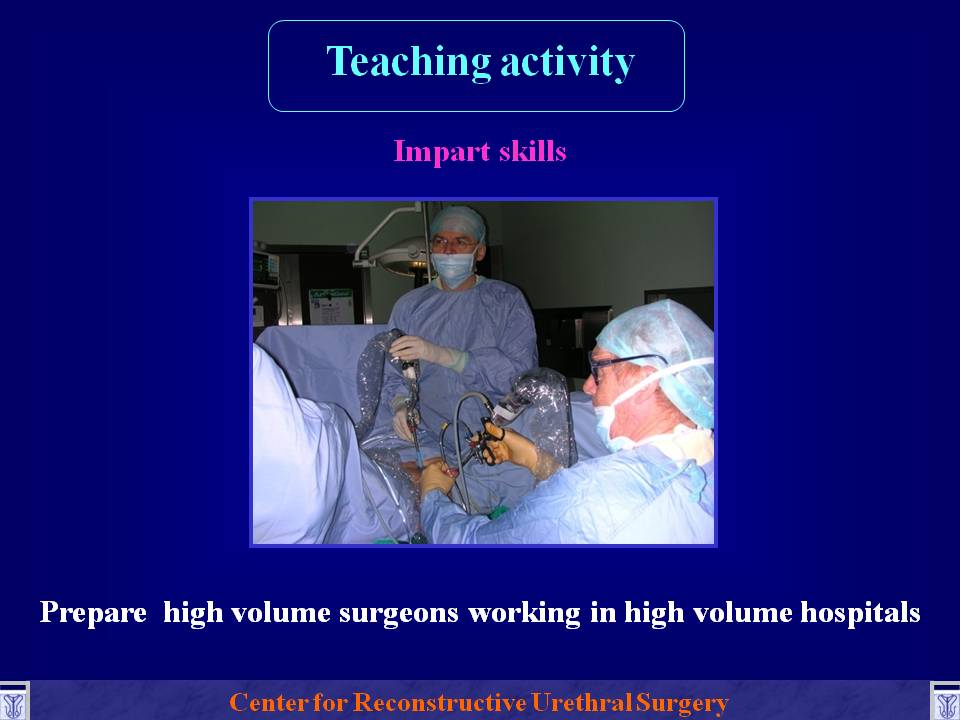 Teaching activity

Impart skills

Prepare high volume surgeons working in high volume hospitals

Center for Reconstructive Urethral Surgery